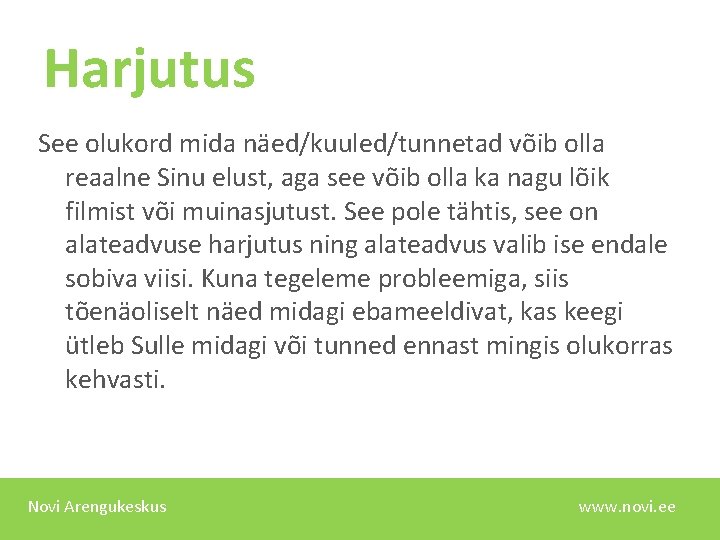 Harjutus

See olukord mida näed/kuuled/tunnetad võib olla reaalne Sinu elust, aga see võib olla ka nagu lõik filmist või muinasjutust. See pole tähtis, see on alateadvuse harjutus ning alateadvus valib ise endale sobiva viisi. Kuna tegeleme probleemiga, siis tõenäoliselt näed midagi ebameeldivat, kas keegi ütleb Sulle midagi või tunned ennast mingis olukorras kehvasti.

Novi Arengukeskus

www.novi.ee